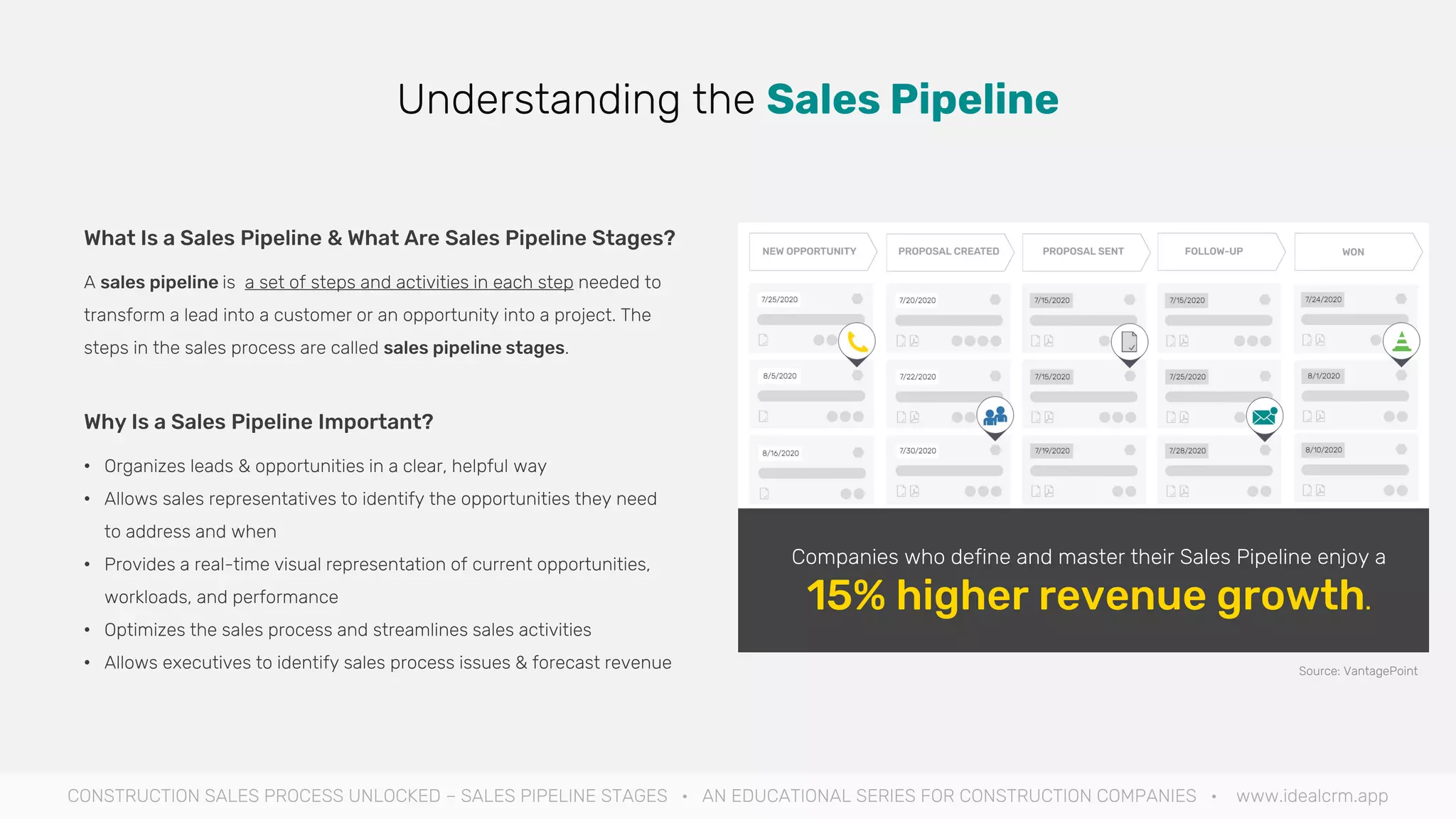 Understanding the Sales Pipeline

What Is a Sales Pipeline & What Are Sales Pipeline Stages?

A sales pipeline is a set of steps and activities in each step needed to transform a lead into a customer or an opportunity into a project. The steps in the sales process are called sales pipeline stages.

Why Is a Sales Pipeline Important?

• Organizes leads & opportunities in a clear, helpful way
• Allows sales representatives to identify the opportunities they need to address and when
• Provides a real-time visual representation of current opportunities, workloads, and performance
• Optimizes the sales process and streamlines sales activities
• Allows executives to identify sales process issues & forecast revenue

| NEW OPPORTUNITY | PROPOSAL CREATED | PROPOSAL SENT | FOLLOW-UP | WON |
|---|---|---|---|---|
| 7/25/2020 | 7/20/2020 | 7/15/2020 | 7/15/2020 | 7/24/2020 |
| 8/5/2020 | 7/22/2020 | 7/15/2020 | 7/25/2020 | 8/1/2020 |
| 8/16/2020 | 7/30/2020 | 7/19/2020 | 7/28/2020 | 8/10/2020 |

Companies who define and master their Sales Pipeline enjoy a 15% higher revenue growth.

Source: VantagePoint

CONSTRUCTION SALES PROCESS UNLOCKED – SALES PIPELINE STAGES • AN EDUCATIONAL SERIES FOR CONSTRUCTION COMPANIES • www.idealcrm.app